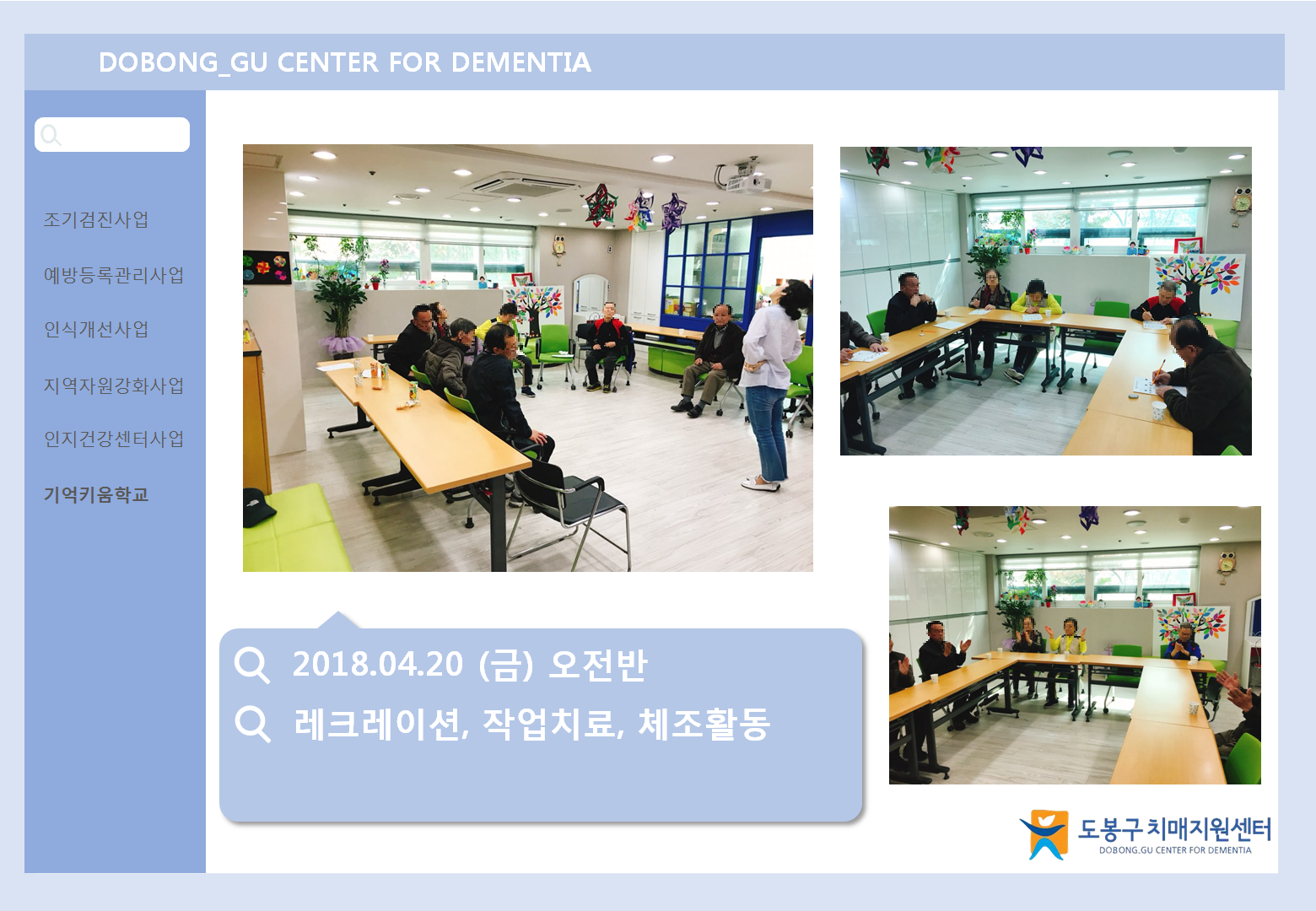 DOBONG_GU CENTER FOR DEMENTIA

조기검진사업

예방등록관리사업

인식개선사업

지역자원강화사업

인지건강센터사업

기억키움학교

2018.04.20 (금) 오전반

레크레이션, 작업치료, 체조활동

도봉구치매지원센터
DOBONG.GU CENTER FOR DEMENTIA